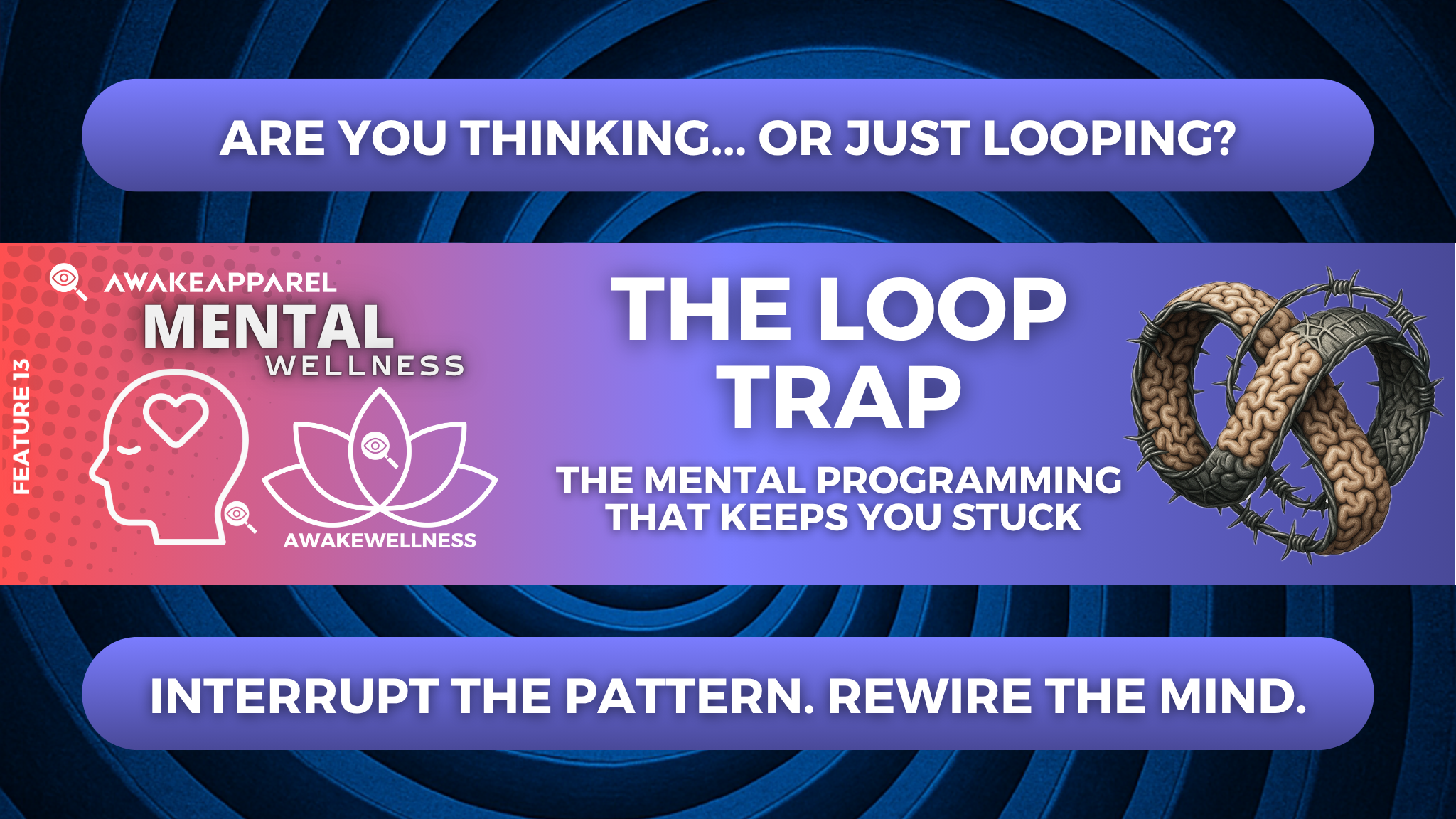 ARE YOU THINKING... OR JUST LOOPING?

FEATURE 13

AWAKEAPPAREL
MENTAL
WELLNESS

AWAKEWELLNESS

THE LOOP TRAP

THE MENTAL PROGRAMMING THAT KEEPS YOU STUCK

INTERRUPT THE PATTERN. REWIRE THE MIND.